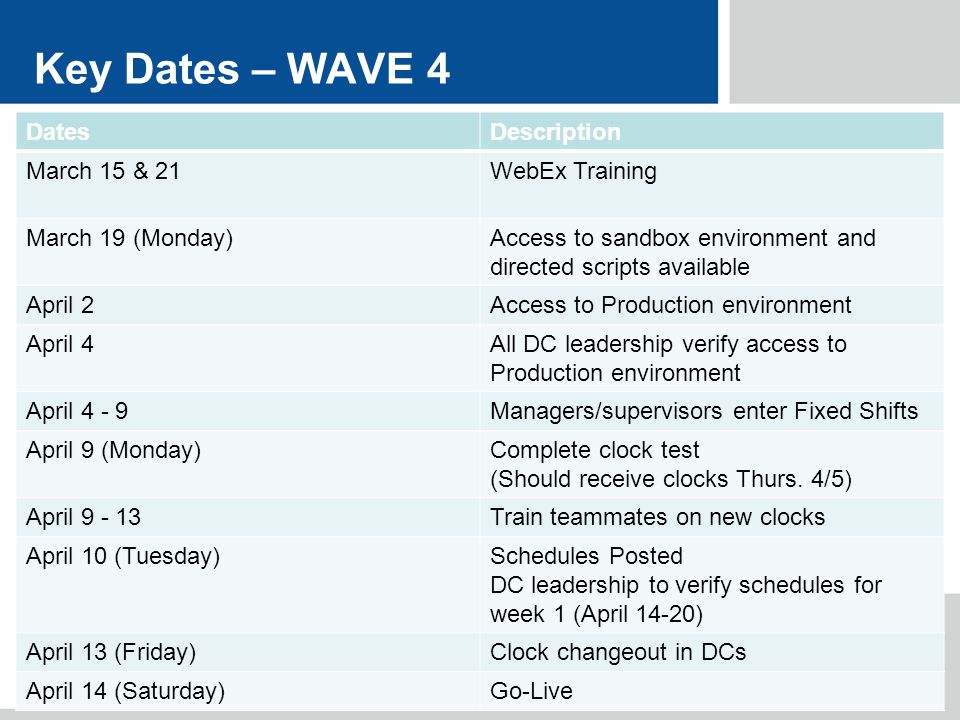 Key Dates – WAVE 4

| Dates | Description |
|---|---|
| March 15 & 21 | WebEx Training |
| March 19 (Monday) | Access to sandbox environment and directed scripts available |
| April 2 | Access to Production environment |
| April 4 | All DC leadership verify access to Production environment |
| April 4 - 9 | Managers/supervisors enter Fixed Shifts |
| April 9 (Monday) | Complete clock test (Should receive clocks Thurs. 4/5) |
| April 9 - 13 | Train teammates on new clocks |
| April 10 (Tuesday) | Schedules Posted DC leadership to verify schedules for week 1 (April 14-20) |
| April 13 (Friday) | Clock changeout in DCs |
| April 14 (Saturday) | Go-Live |